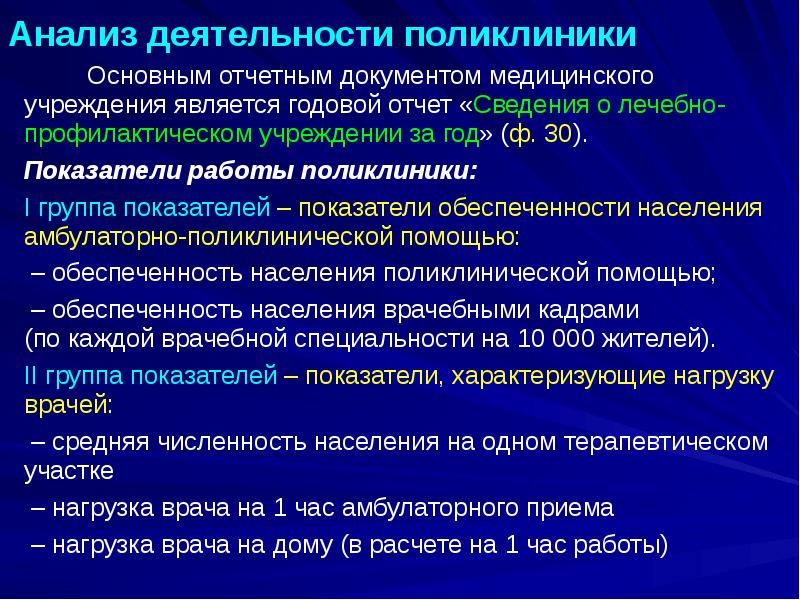 Анализ деятельности поликлиники

Основным отчетным документом медицинского учреждения является годовой отчет «Сведения о лечебно-профилактическом учреждении за год» (ф. 30).

Показатели работы поликлиники:

I группа показателей – показатели обеспеченности населения амбулаторно-поликлинической помощью:

– обеспеченность населения поликлинической помощью;

– обеспеченность населения врачебными кадрами (по каждой врачебной специальности на 10 000 жителей).

II группа показателей – показатели, характеризующие нагрузку врачей:

– средняя численность населения на одном терапевтическом участке

– нагрузка врача на 1 час амбулаторного приема

– нагрузка врача на дому (в расчете на 1 час работы)